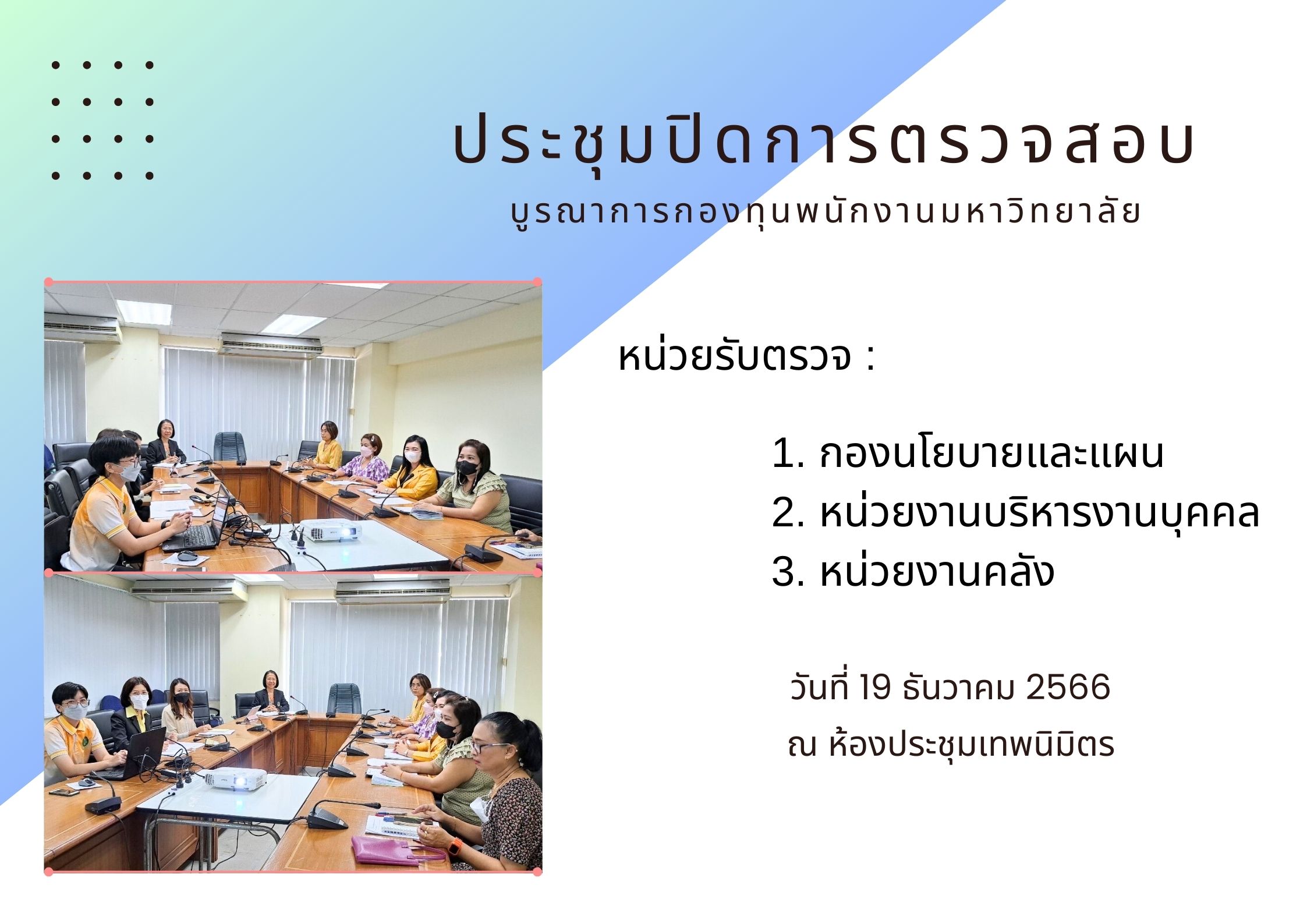 ประชุมปิดการตรวจสอบ
บูรณาการกองทุนพนักงานมหาวิทยาลัย

หน่วยรับตรวจ :

1. กองนโยบายและแผน
2. หน่วยงานบริหารงานบุคคล
3. หน่วยงานคลัง

วันที่ 19 ธันวาคม 2566
ณ ห้องประชุมเทพนิมิตร